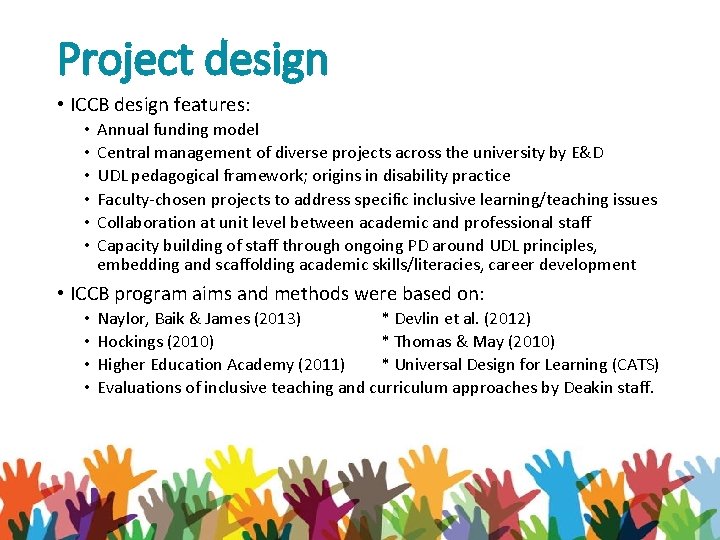 Project design

• ICCB design features:
• Annual funding model
• Central management of diverse projects across the university by E&D
• UDL pedagogical framework; origins in disability practice
• Faculty-chosen projects to address specific inclusive learning/teaching issues
• Collaboration at unit level between academic and professional staff
• Capacity building of staff through ongoing PD around UDL principles, embedding and scaffolding academic skills/literacies, career development

• ICCB program aims and methods were based on:
• Naylor, Baik & James (2013) * Devlin et al. (2012)
• Hockings (2010) * Thomas & May (2010)
• Higher Education Academy (2011) * Universal Design for Learning (CATS)
• Evaluations of inclusive teaching and curriculum approaches by Deakin staff.